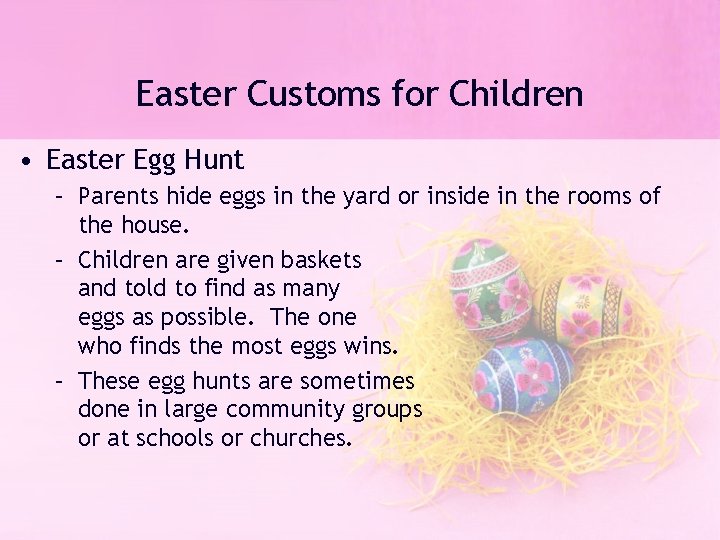 Easter Customs for Children

• Easter Egg Hunt
– Parents hide eggs in the yard or inside in the rooms of the house.
– Children are given baskets and told to find as many eggs as possible. The one who finds the most eggs wins.
– These egg hunts are sometimes done in large community groups or at schools or churches.